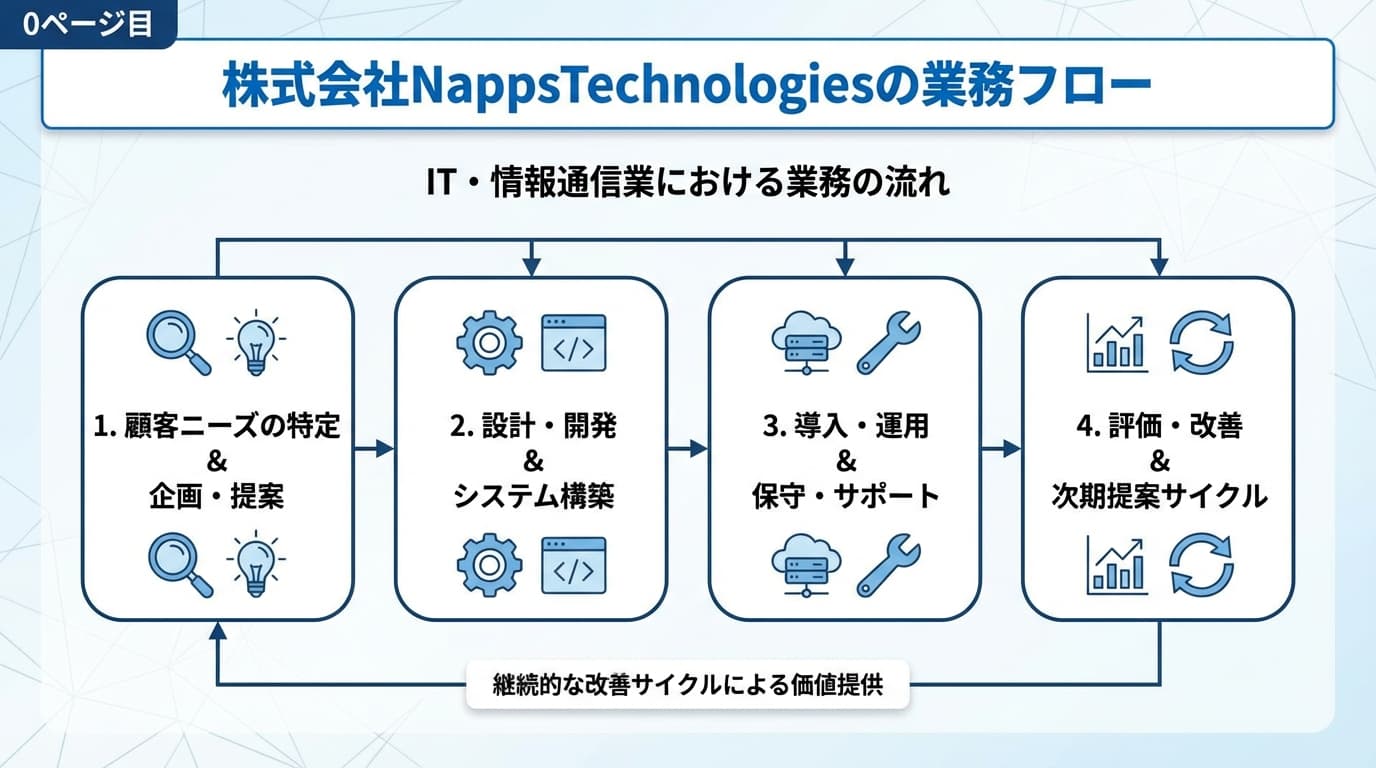 0ページ目

株式会社NappsTechnologiesの業務フロー

IT・情報通信業における業務の流れ

1. 顧客ニーズの特定
&
企画・提案

2. 設計・開発
&
システム構築

3. 導入・運用
&
保守・サポート

4. 評価・改善
&
次期提案サイクル

継続的な改善サイクルによる価値提供